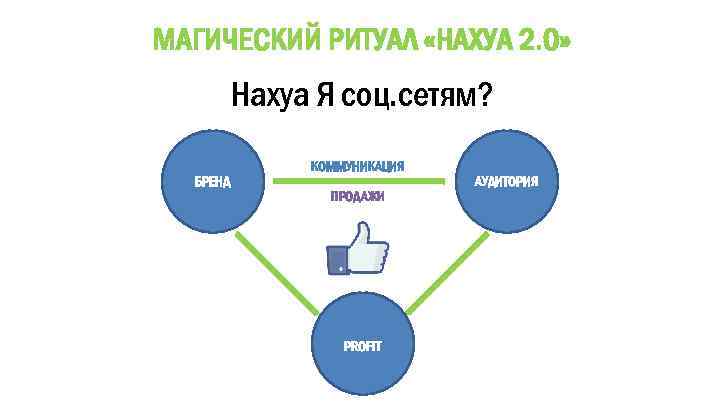 МАГИЧЕСКИЙ РИТУАЛ «НАХУА 2.0»

Нахуа Я соц.сетям?

БРЕНД

КОММУНИКАЦИЯ

ПРОДАЖИ

АУДИТОРИЯ

PROFIT